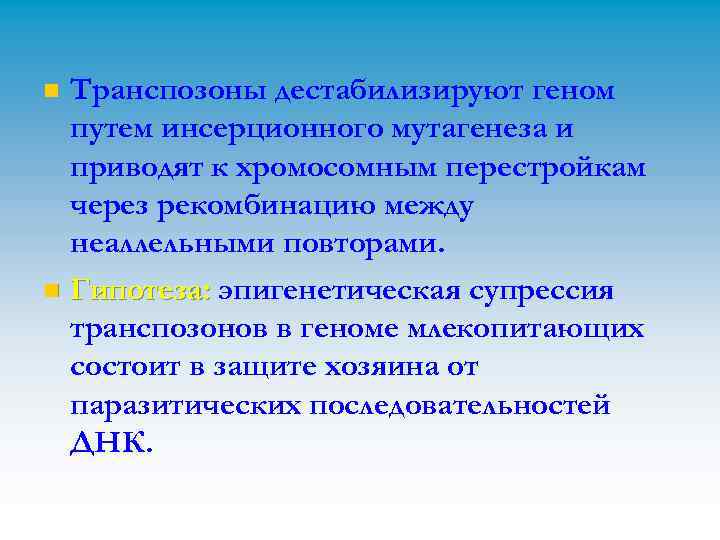 Транспозоны дестабилизируют геном путем инсерционного мутагенеза и приводят к хромосомным перестройкам через рекомбинацию между неаллельными повторами.

Гипотеза: эпигенетическая супрессия транспозонов в геноме млекопитающих состоит в защите хозяина от паразитических последовательностей ДНК.